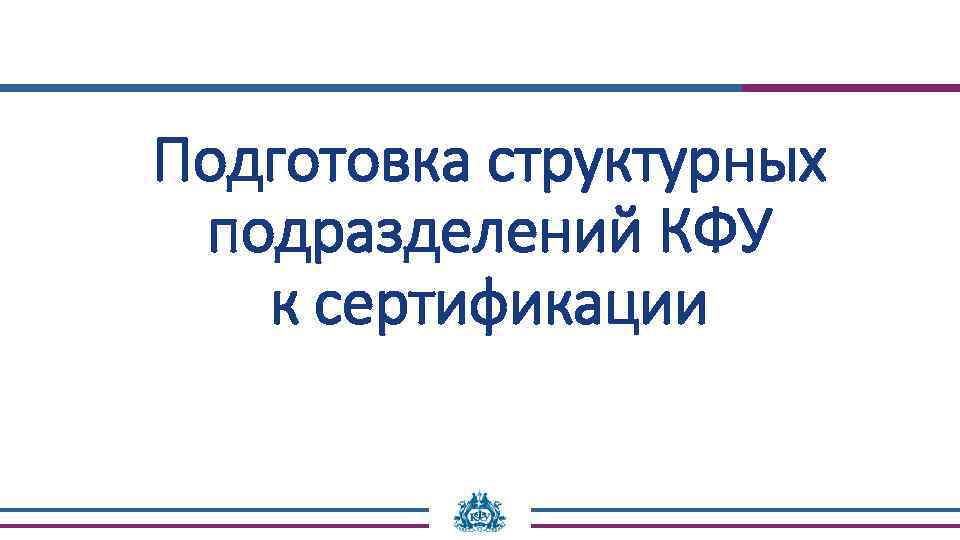 Подготовка структурных подразделений КФУ к сертификации